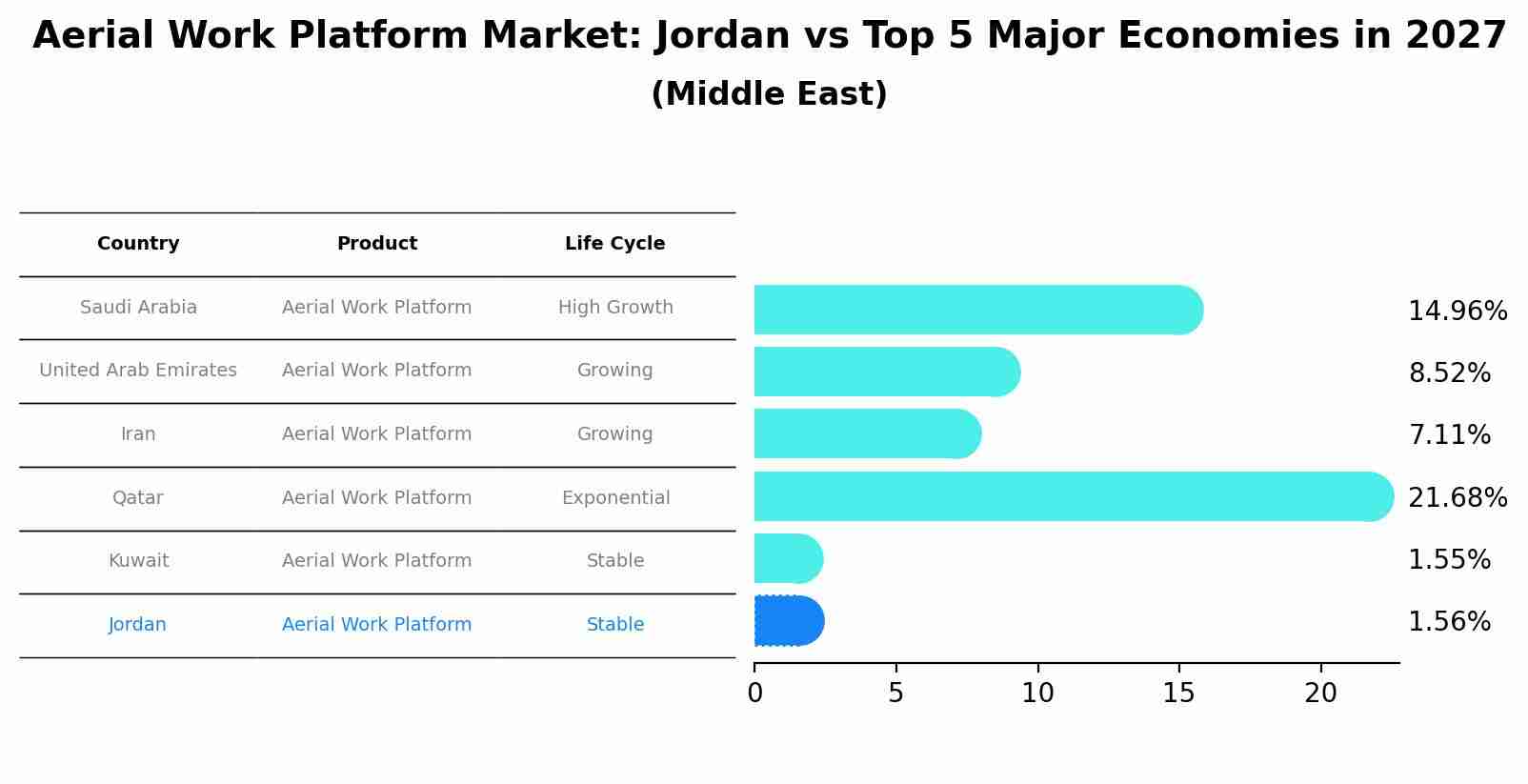 Aerial Work Platform Market: Jordan vs Top 5 Major Economies in 2027
(Middle East)

| Country | Product | Life Cycle |
|---|---|---|
| Saudi Arabia | Aerial Work Platform | High Growth |
| United Arab Emirates | Aerial Work Platform | Growing |
| Iran | Aerial Work Platform | Growing |
| Qatar | Aerial Work Platform | Exponential |
| Kuwait | Aerial Work Platform | Stable |
| Jordan | Aerial Work Platform | Stable |

14.96%
8.52%
7.11%
21.68%
1.55%
1.56%

0 5 10 15 20